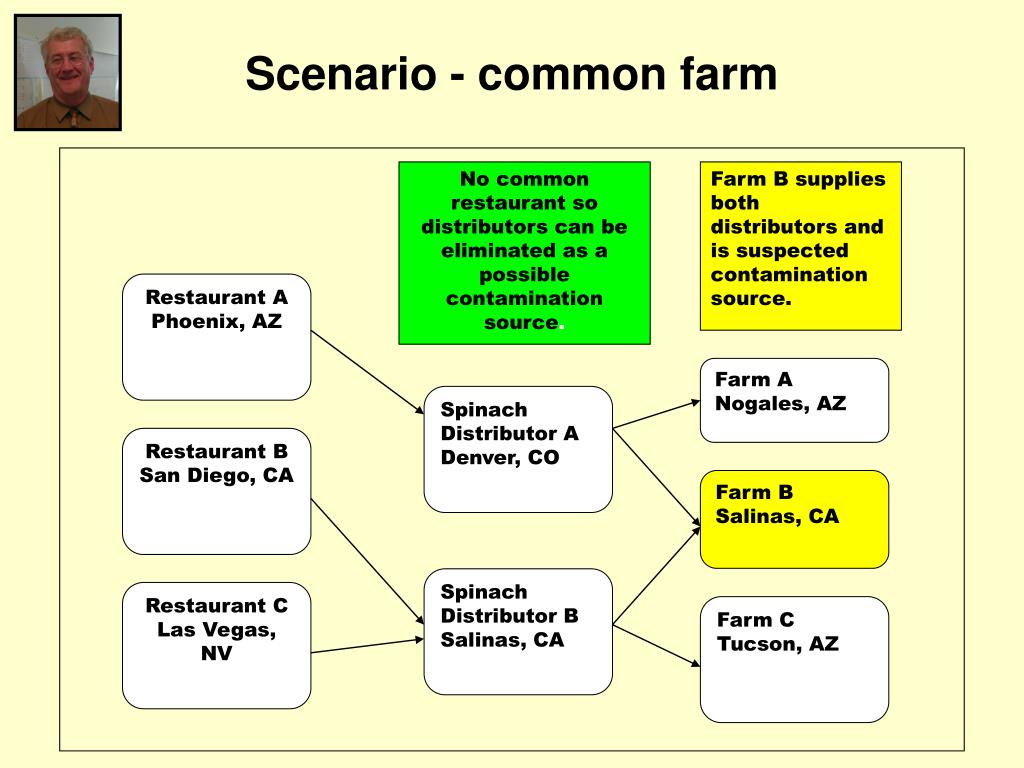 Scenario - common farm

No common restaurant so distributors can be eliminated as a possible contamination source.

Farm B supplies both distributors and is suspected contamination source.

Restaurant A
Phoenix, AZ

Restaurant B
San Diego, CA

Restaurant C
Las Vegas, NV

Spinach Distributor A
Denver, CO

Spinach Distributor B
Salinas, CA

Farm A
Nogales, AZ

Farm B
Salinas, CA

Farm C
Tucson, AZ